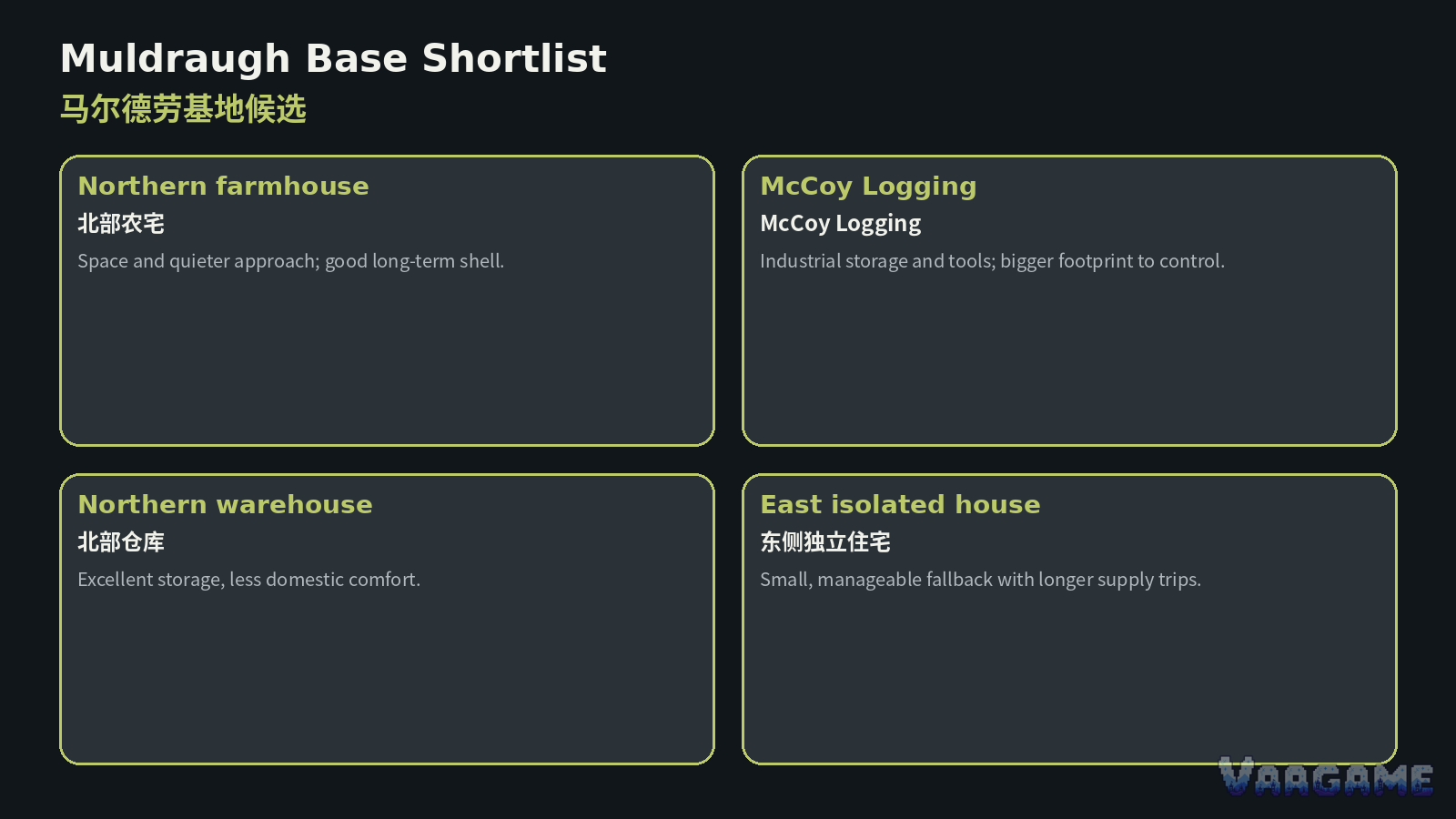 Muldraugh Base Shortlist
马尔德劳基地候选

Northern farmhouse
北部农宅
Space and quieter approach; good long-term shell.

McCoy Logging
McCoy Logging
Industrial storage and tools; bigger footprint to control.

Northern warehouse
北部仓库
Excellent storage, less domestic comfort.

East isolated house
东侧独立住宅
Small, manageable fallback with longer supply trips.

VARGAME